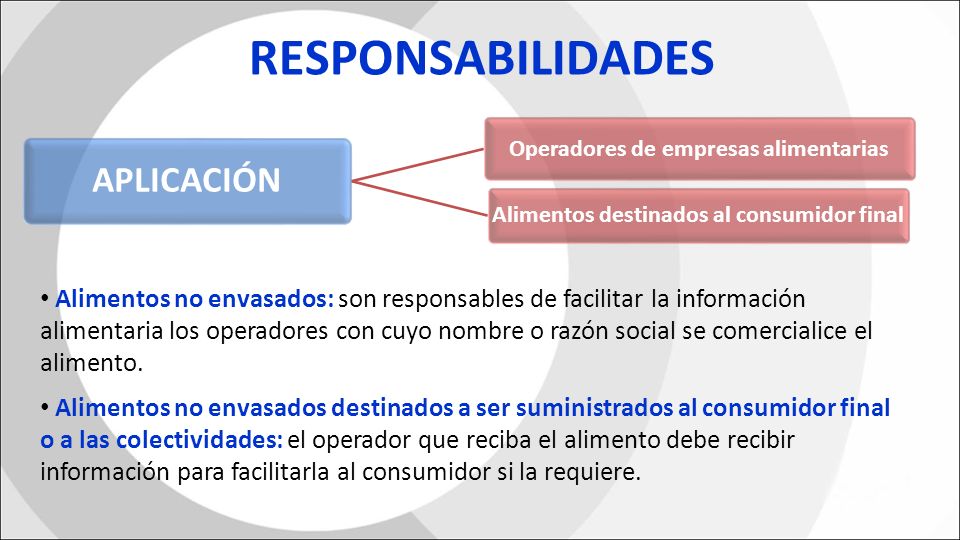 RESPONSABILIDADES

APLICACIÓN

Operadores de empresas alimentarias

Alimentos destinados al consumidor final

• Alimentos no envasados: son responsables de facilitar la información alimentaria los operadores con cuyo nombre o razón social se comercialice el alimento.

• Alimentos no envasados destinados a ser suministrados al consumidor final o a las colectividades: el operador que reciba el alimento debe recibir información para facilitarla al consumidor si la requiere.